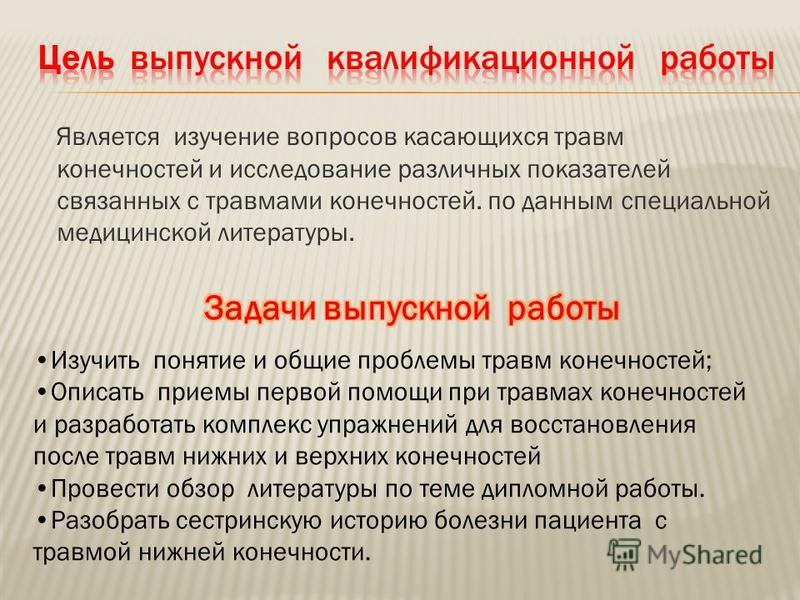 Цель выпускной квалификационной работы

Является изучение вопросов касающихся травм конечностей и исследование различных показателей связанных с травмами конечностей. по данным специальной медицинской литературы.

Задачи выпускной работы

•Изучить понятие и общие проблемы травм конечностей;
•Описать приемы первой помощи при травмах конечностей и разработать комплекс упражнений для восстановления после травм нижних и верхних конечностей
•Провести обзор литературы по теме дипломной работы.
•Разобрать сестринскую историю болезни пациента с травмой нижней конечности.

MyShared